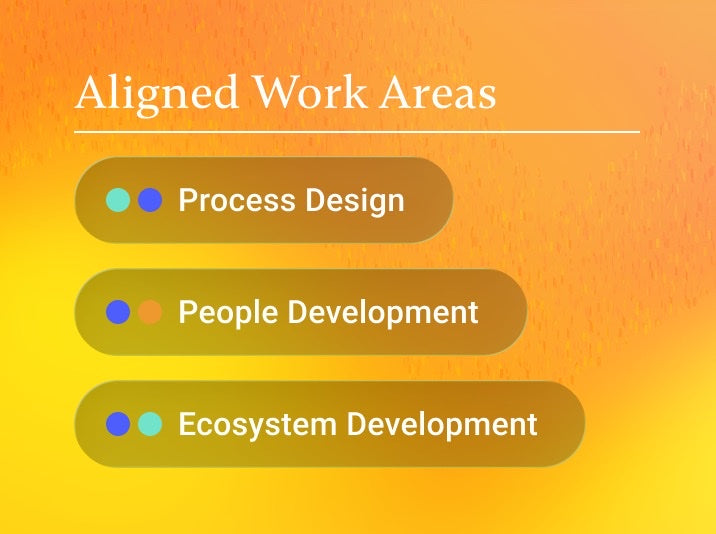 Aligned Work Areas

Process Design

People Development

Ecosystem Development